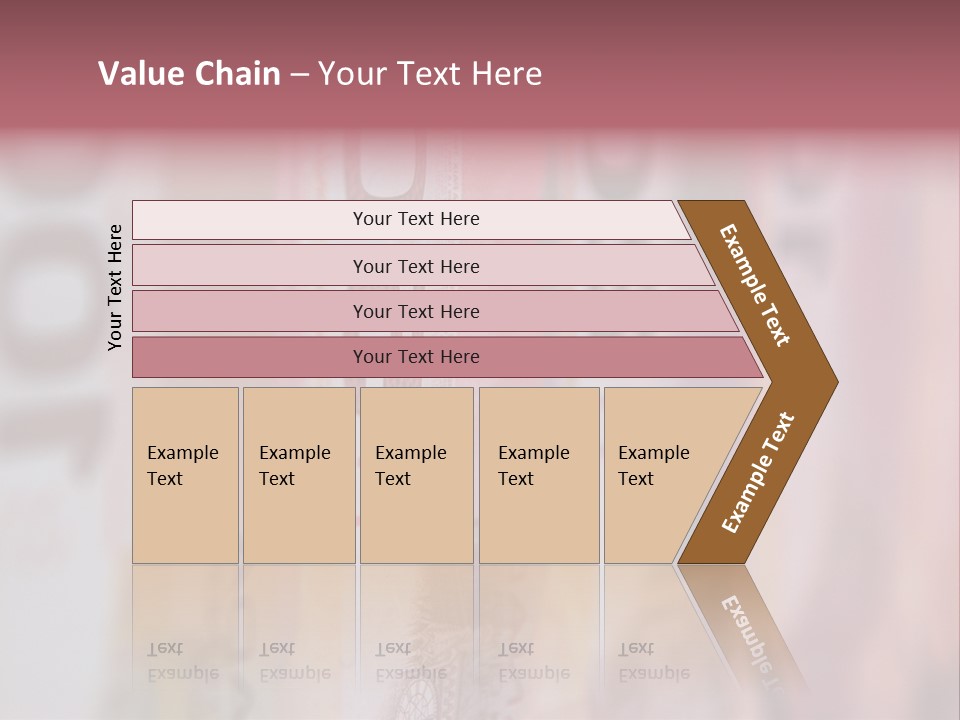 Value Chain – Your Text Here

Your Text Here

Your Text Here

Your Text Here

Your Text Here

Your Text Here

Example Text

Example Text

Example Text

Example Text

Example Text

Example Text

Example Text